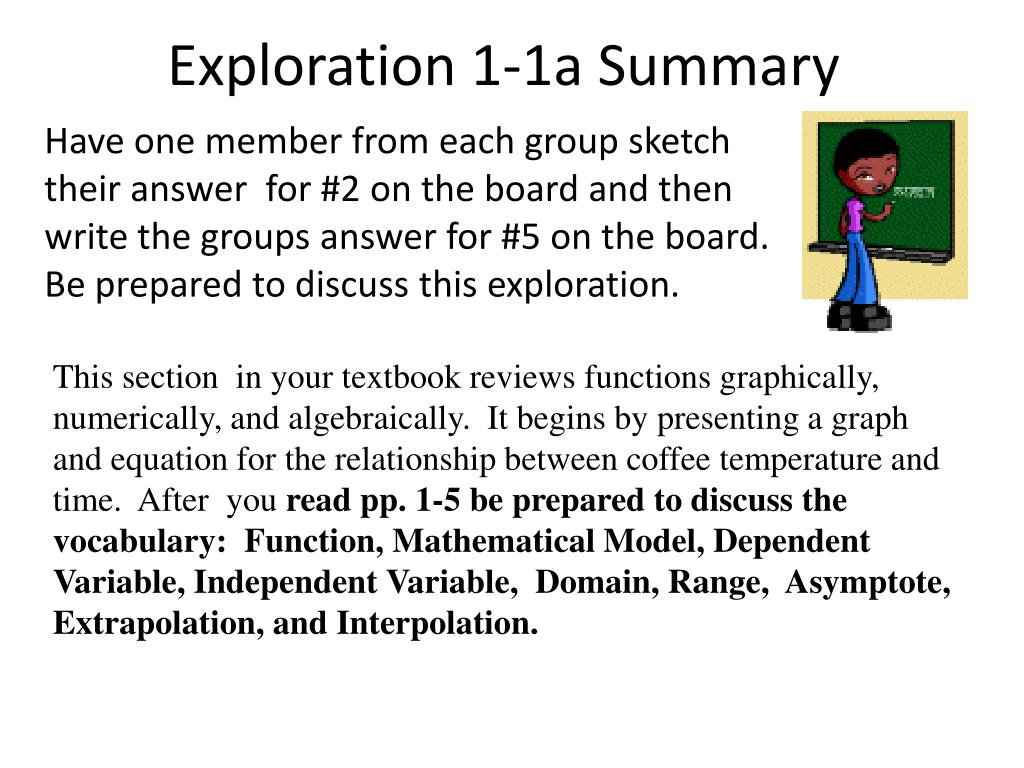 Exploration 1-1a Summary

Have one member from each group sketch their answer for #2 on the board and then write the groups answer for #5 on the board. Be prepared to discuss this exploration.

This section in your textbook reviews functions graphically, numerically, and algebraically. It begins by presenting a graph and equation for the relationship between coffee temperature and time. After you read pp. 1-5 be prepared to discuss the vocabulary: Function, Mathematical Model, Dependent Variable, Independent Variable, Domain, Range, Asymptote, Extrapolation, and Interpolation.